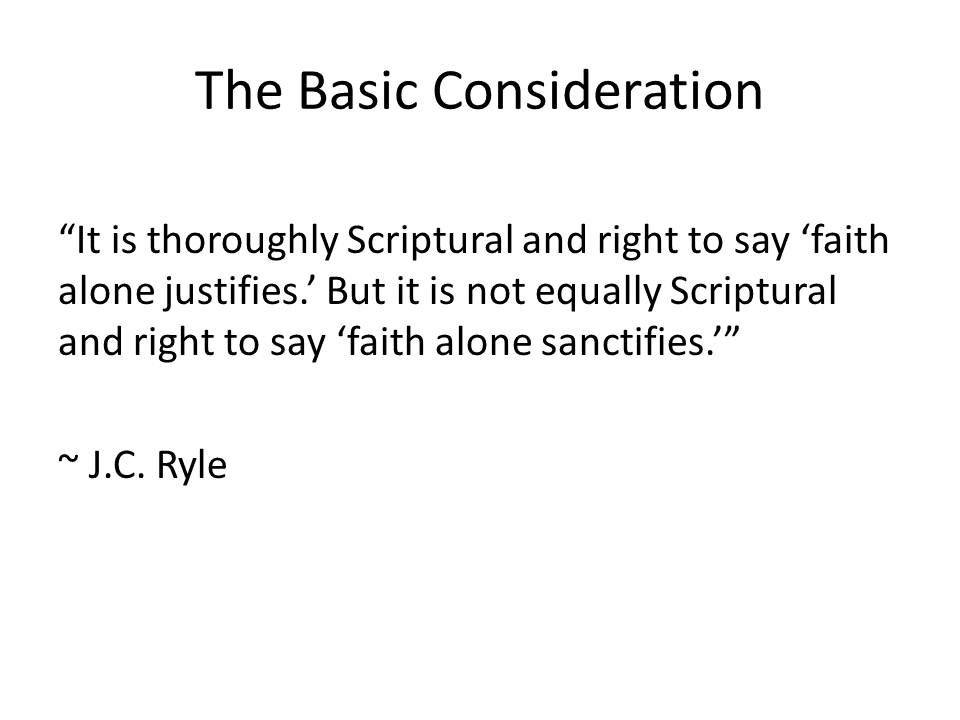 The Basic Consideration

“It is thoroughly Scriptural and right to say ‘faith alone justifies.’ But it is not equally Scriptural and right to say ‘faith alone sanctifies.’”

~ J.C. Ryle